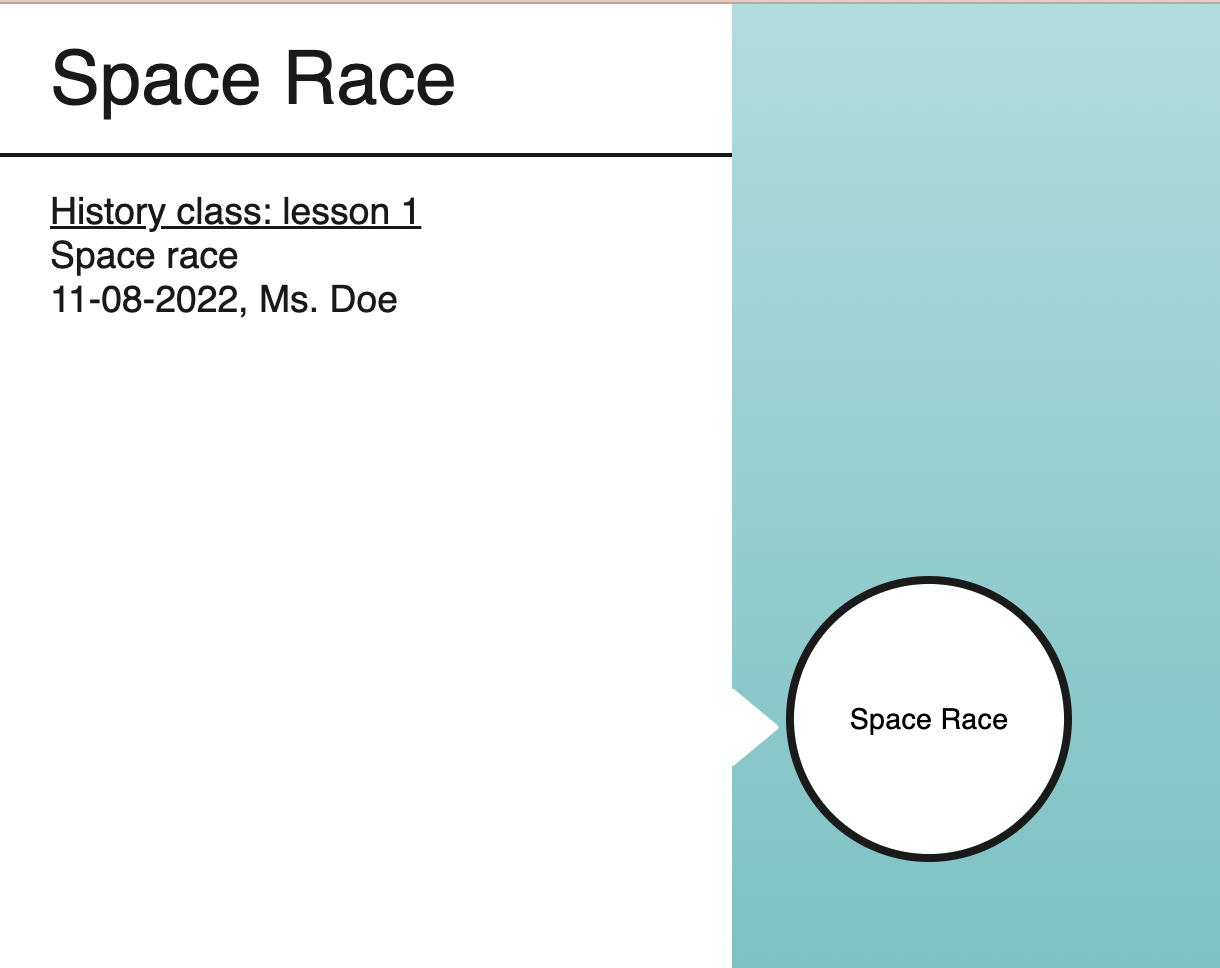 Space Race

History class: lesson 1
Space race
11-08-2022, Ms. Doe

Space Race